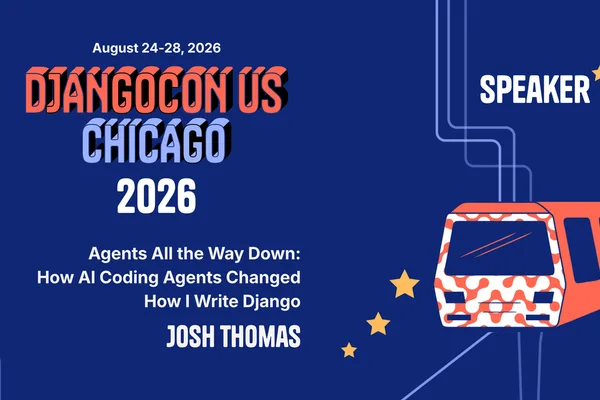 August 24-28, 2026

DJANGOCON US
CHICAGO
2026

Agents All the Way Down: How AI Coding Agents Changed How I Write Django

JOSH THOMAS

SPEAKER